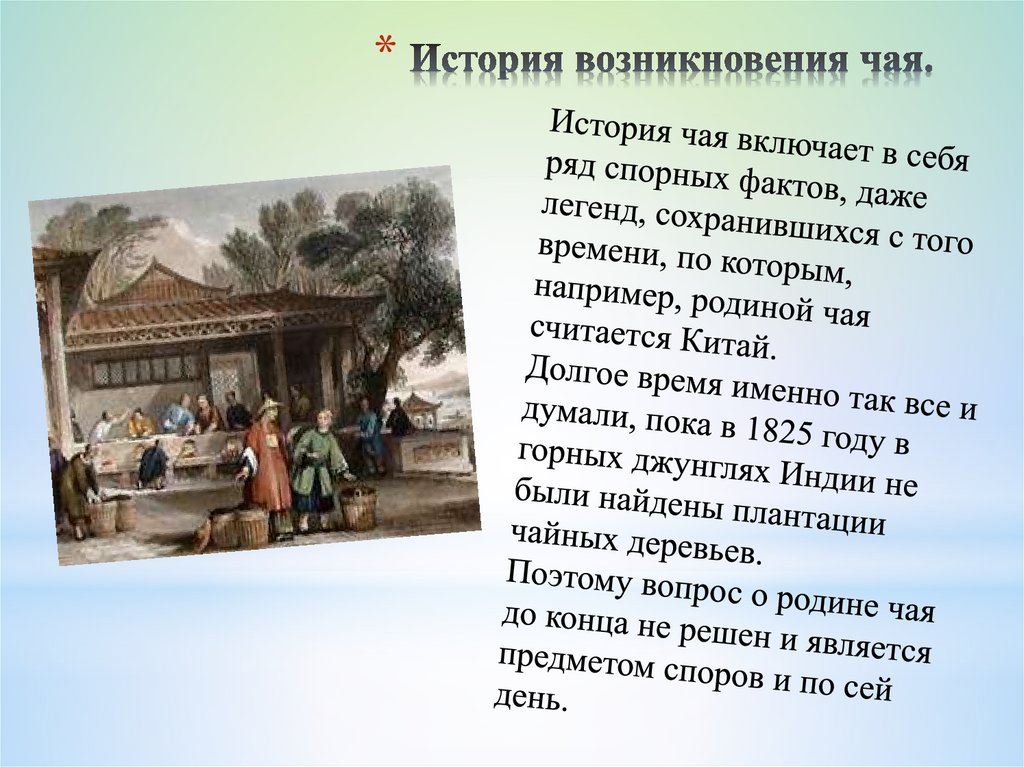 * История возникновения чая.

История чая включает в себя ряд спорных фактов, даже легенд, сохранившихся с того времени, по которым, например, родиной чая считается Китай.
Долгое время именно так все и думали, пока в 1825 году в горных джунглях Индии не были найдены плантации чайных деревьев.
Поэтому вопрос о родине чая до конца не решен и является предметом споров и по сей день.